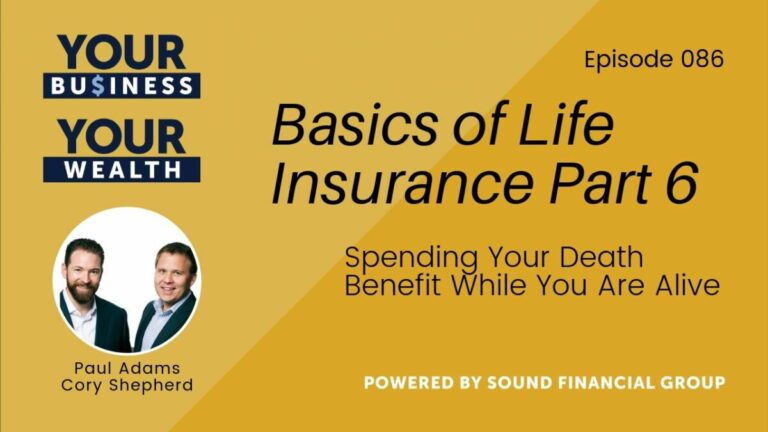 YOUR
BU$INESS
YOUR
WEALTH

Episode 086

Basics of Life Insurance Part 6

Spending Your Death Benefit While You Are Alive

Paul Adams
Cory Shepherd

POWERED BY SOUND FINANCIAL GROUP